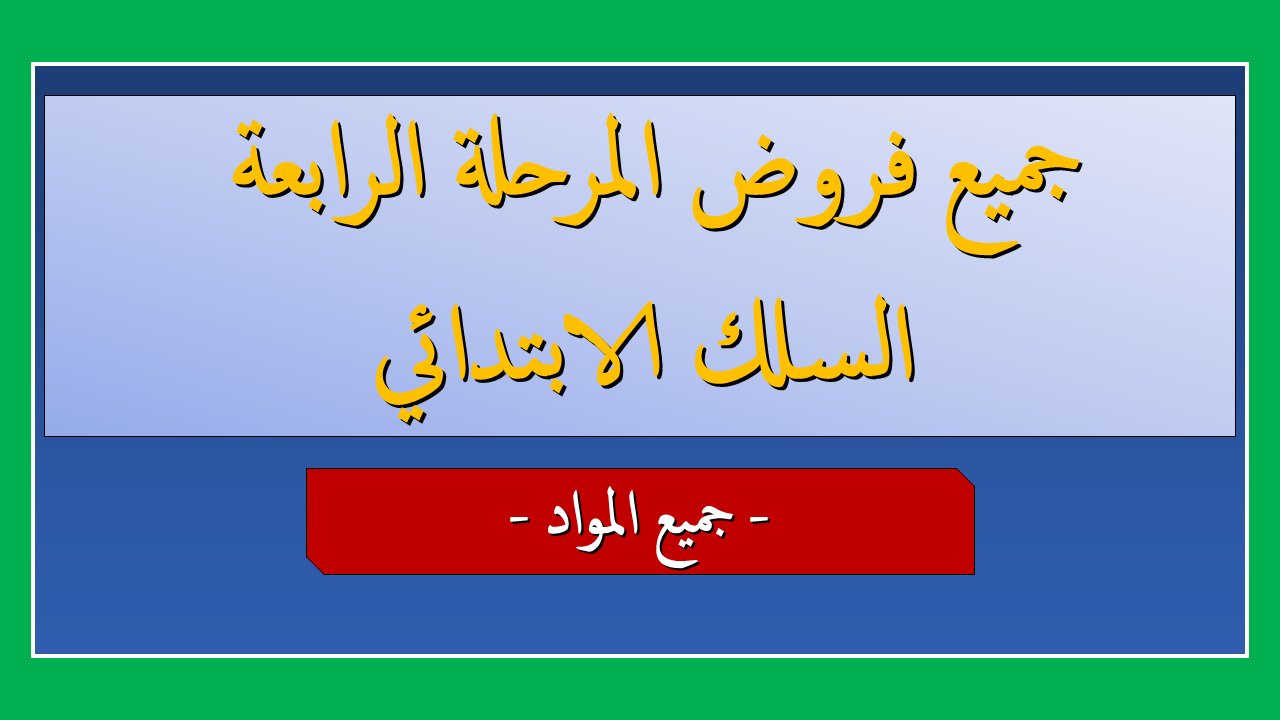 جميع فروض المرحلة الرابعة
السلك الابتدائي

- جميع المواد -